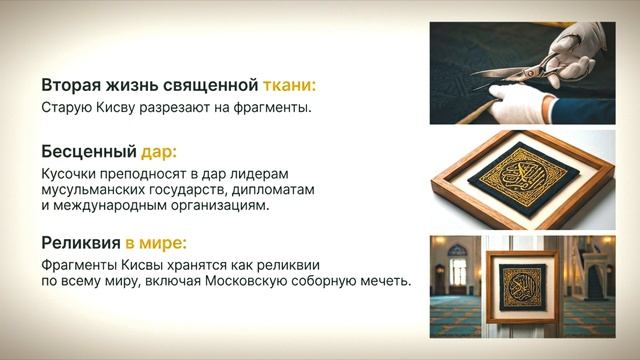 Вторая жизнь священной ткани:
Старую Кисву разрезают на фрагменты.

Бесценный дар:
Кусочки преподносят в дар лидерам мусульманских государств, дипломатам и международным организациям.

Реликвия в мире:
Фрагменты Кисвы хранятся как реликвии по всему миру, включая Московскую соборную мечеть.